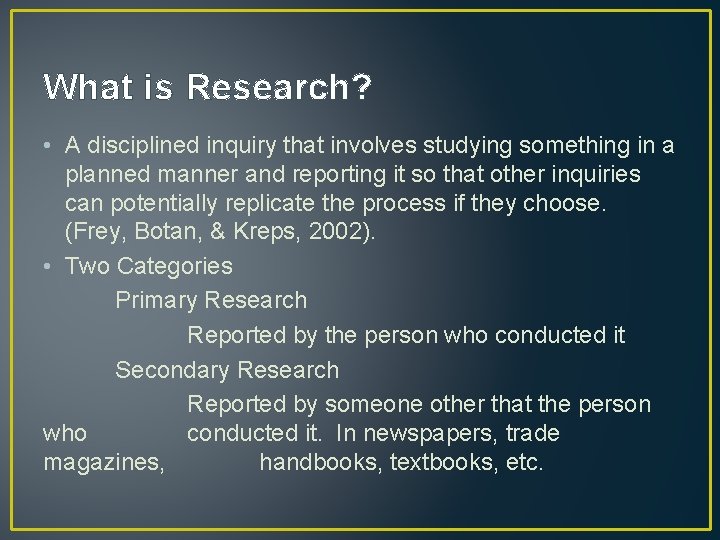 What is Research?

• A disciplined inquiry that involves studying something in a planned manner and reporting it so that other inquiries can potentially replicate the process if they choose. (Frey, Botan, & Kreps, 2002).

• Two Categories

Primary Research

Reported by the person who conducted it

Secondary Research

Reported by someone other that the person who conducted it. In newspapers, trade magazines, handbooks, textbooks, etc.